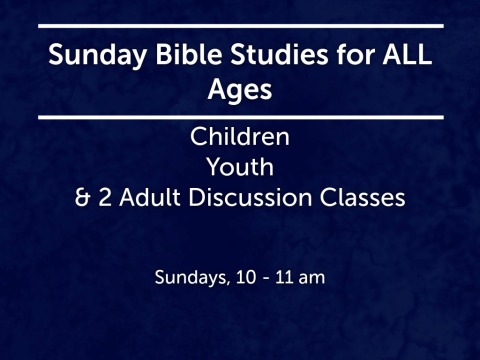 Sunday Bible Studies for ALL Ages

Children
Youth
& 2 Adult Discussion Classes

Sundays, 10 - 11 am